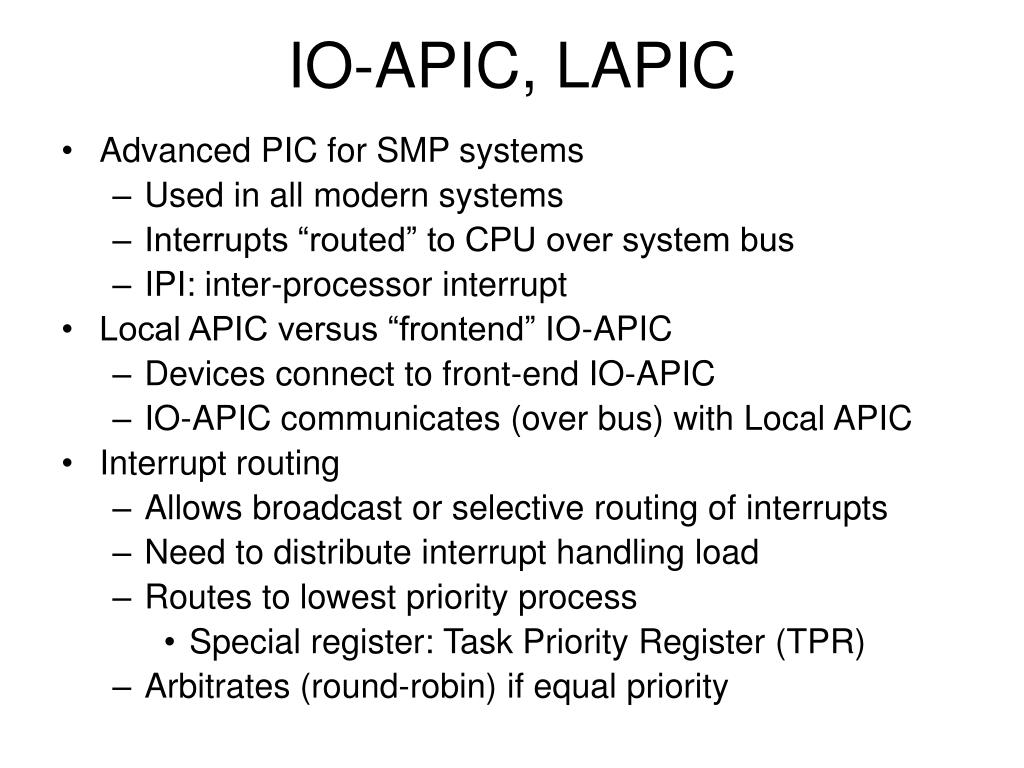 IO-APIC, LAPIC

• Advanced PIC for SMP systems
  – Used in all modern systems
  – Interrupts “routed” to CPU over system bus
  – IPI: inter-processor interrupt
• Local APIC versus “frontend” IO-APIC
  – Devices connect to front-end IO-APIC
  – IO-APIC communicates (over bus) with Local APIC
• Interrupt routing
  – Allows broadcast or selective routing of interrupts
  – Need to distribute interrupt handling load
  – Routes to lowest priority process
    • Special register: Task Priority Register (TPR)
  – Arbitrates (round-robin) if equal priority